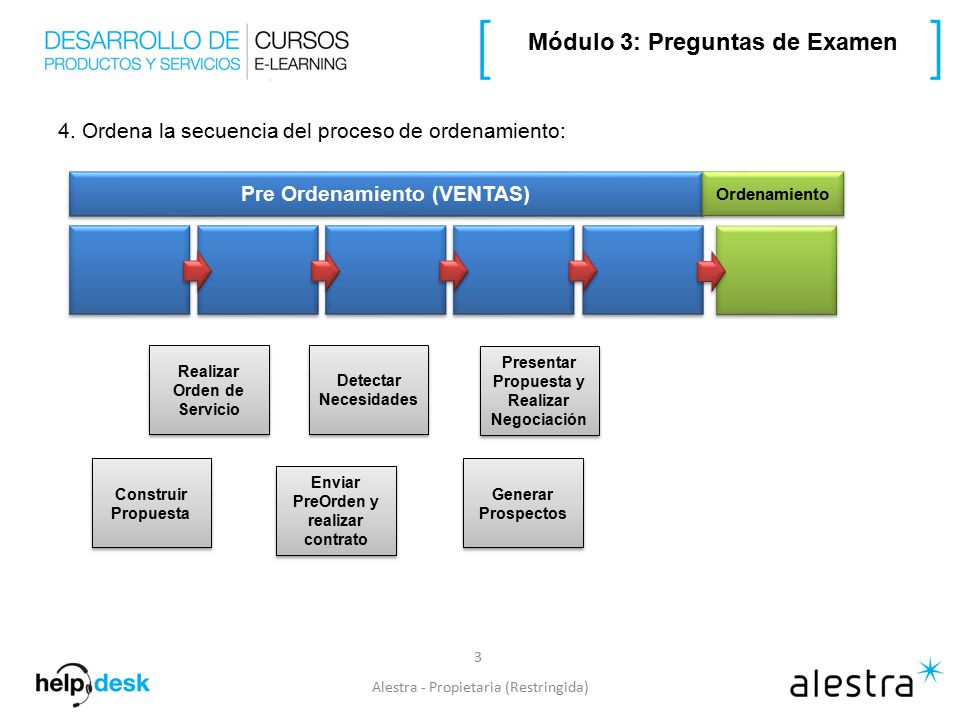 DESARROLLO DE PRODUCTOS Y SERVICIOS | CURSOS E-LEARNING

Módulo 3: Preguntas de Examen

4. Ordena la secuencia del proceso de ordenamiento:

Pre Ordenamiento (VENTAS)

Ordenamiento

Realizar Orden de Servicio

Detectar Necesidades

Presentar Propuesta y Realizar Negociación

Construir Propuesta

Enviar PreOrden y realizar contrato

Generar Prospectos

3

helpdesk

Alestra - Propietaria (Restringida)

alestra